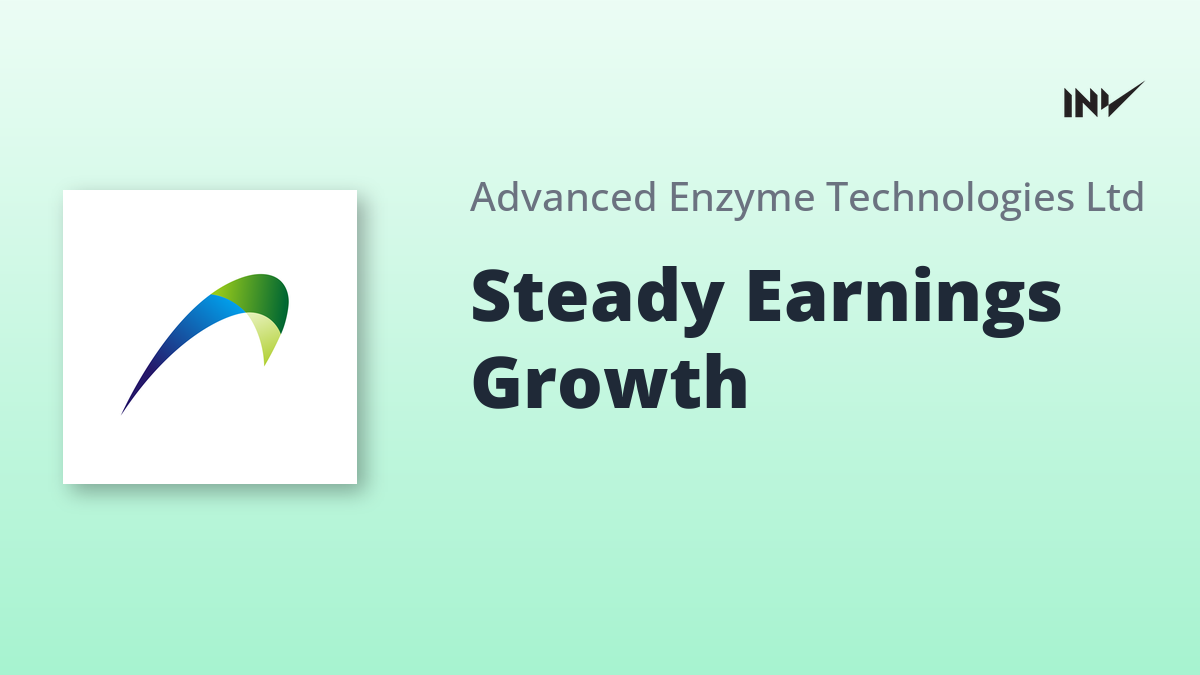 INV

Advanced Enzyme Technologies Ltd

Steady Earnings Growth